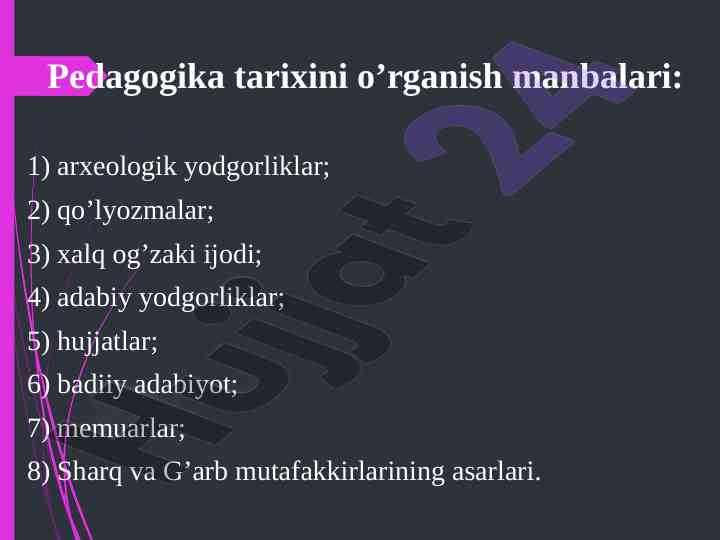 Pedagogika tarixini o’rganish manbalari:

1) arxeologik yodgorliklar;
2) qo’lyozmalar;
3) xalq og’zaki ijodi;
4) adabiy yodgorliklar;
5) hujjatlar;
6) badiiy adabiyot;
7) memuarlar;
8) Sharq va G’arb mutafakkirlarining asarlari.

Hujjat 24